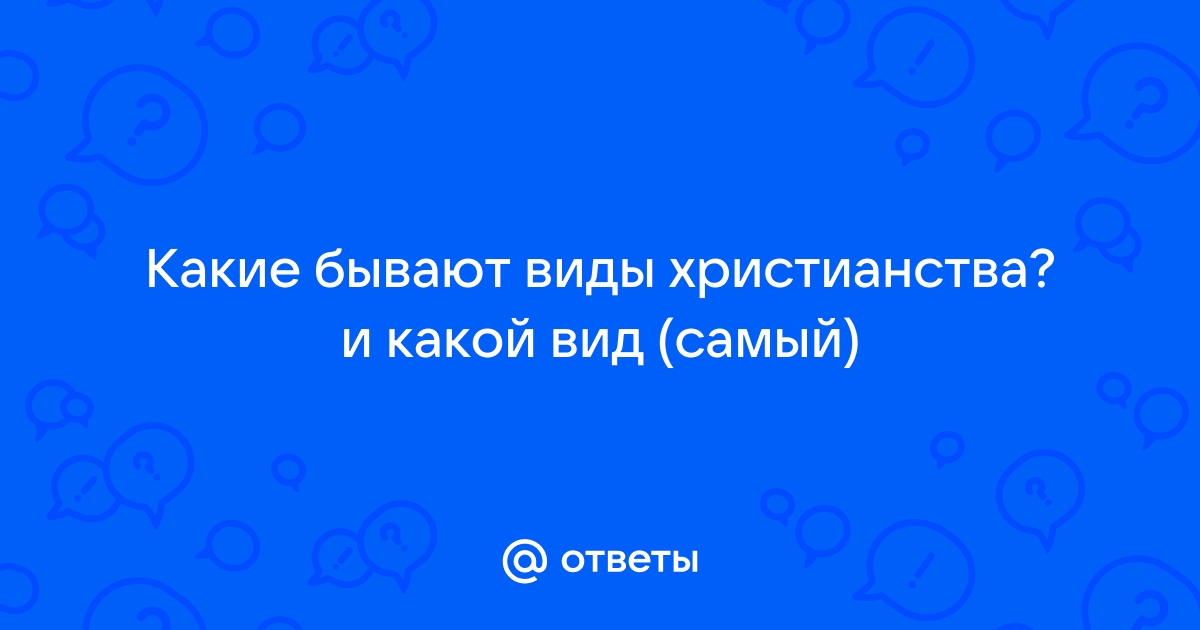 Какие бывают виды христианства? и какой вид (самый)

@ ответы